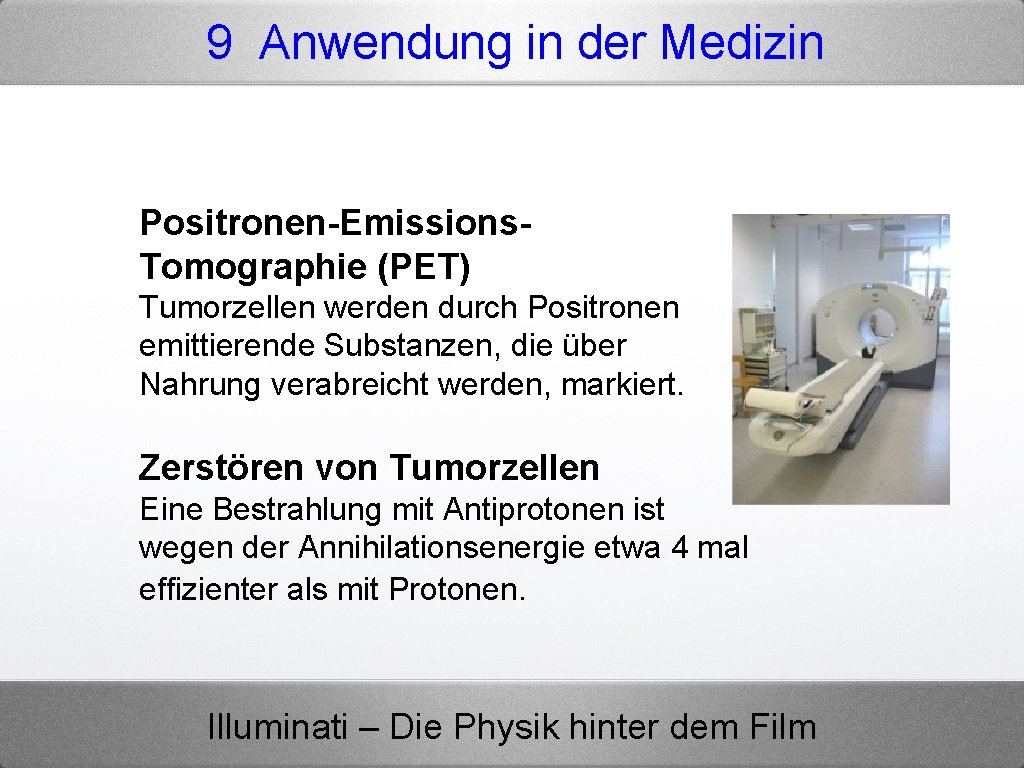 9 Anwendung in der Medizin

Positronen-Emissions-Tomographie (PET)

Tumorzellen werden durch Positronen emittierende Substanzen, die über Nahrung verabreicht werden, markiert.

Zerstören von Tumorzellen

Eine Bestrahlung mit Antiprotonen ist wegen der Annihilationsenergie etwa 4 mal effizienter als mit Protonen.

Illuminati – Die Physik hinter dem Film